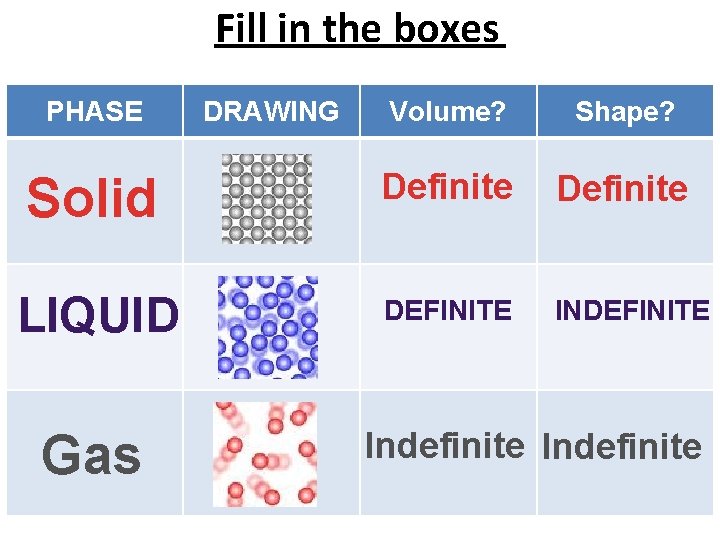 Fill in the boxes

| PHASE | DRAWING | Volume? | Shape? |
|---|---|---|---|
| Solid | | Definite | Definite |
| LIQUID | | DEFINITE | INDEFINITE |
| Gas | | Indefinite | Indefinite |